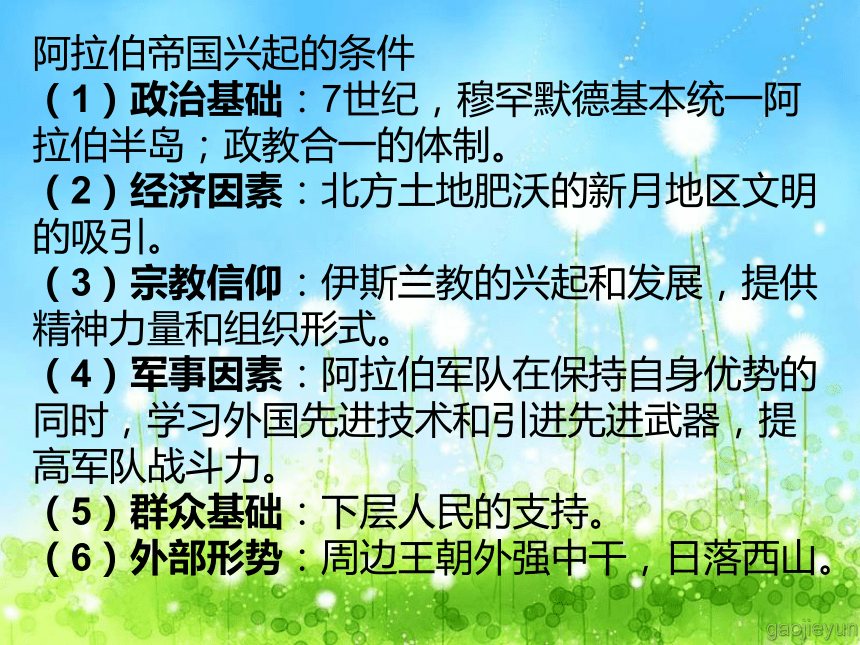 阿拉伯帝国兴起的条件
（1）政治基础：7世纪，穆罕默德基本统一阿拉伯半岛；政教合一的体制。
（2）经济因素：北方土地肥沃的新月地区文明的吸引。
（3）宗教信仰：伊斯兰教的兴起和发展，提供精神力量和组织形式。
（4）军事因素：阿拉伯军队在保持自身优势的同时，学习外国先进技术和引进先进武器，提高军队战斗力。
（5）群众基础：下层人民的支持。
（6）外部形势：周边王朝外强中干，日落西山。

gaojieyun